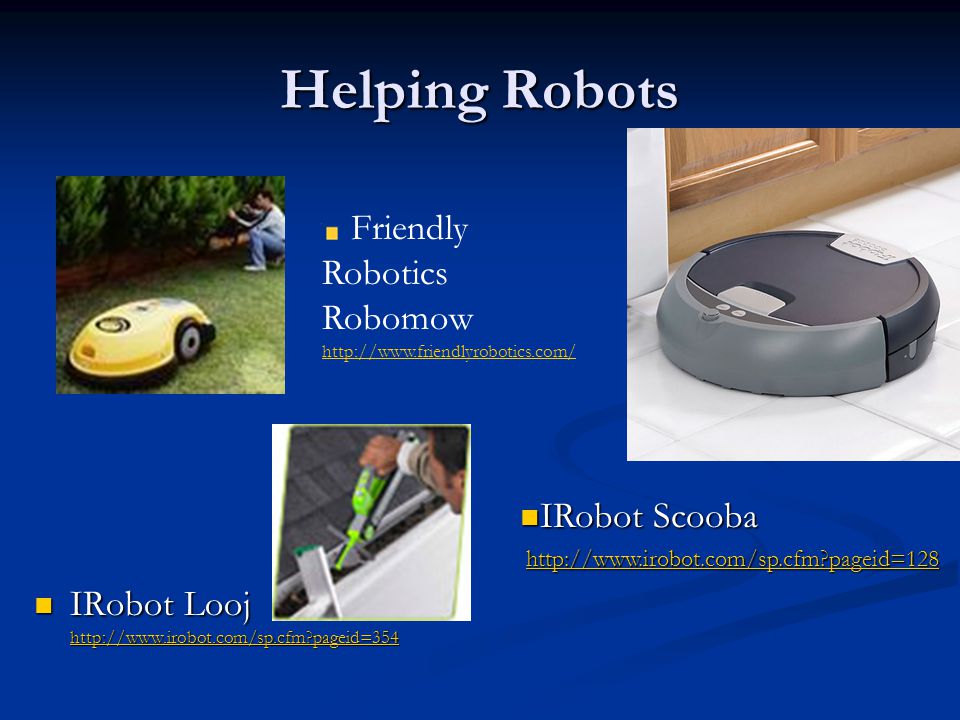 Helping Robots

Friendly Robotics Robomow
http://www.friendlyrobotics.com/

IRobot Scooba
http://www.irobot.com/sp.cfm?pageid=128

IRobot Looj
http://www.irobot.com/sp.cfm?pageid=354